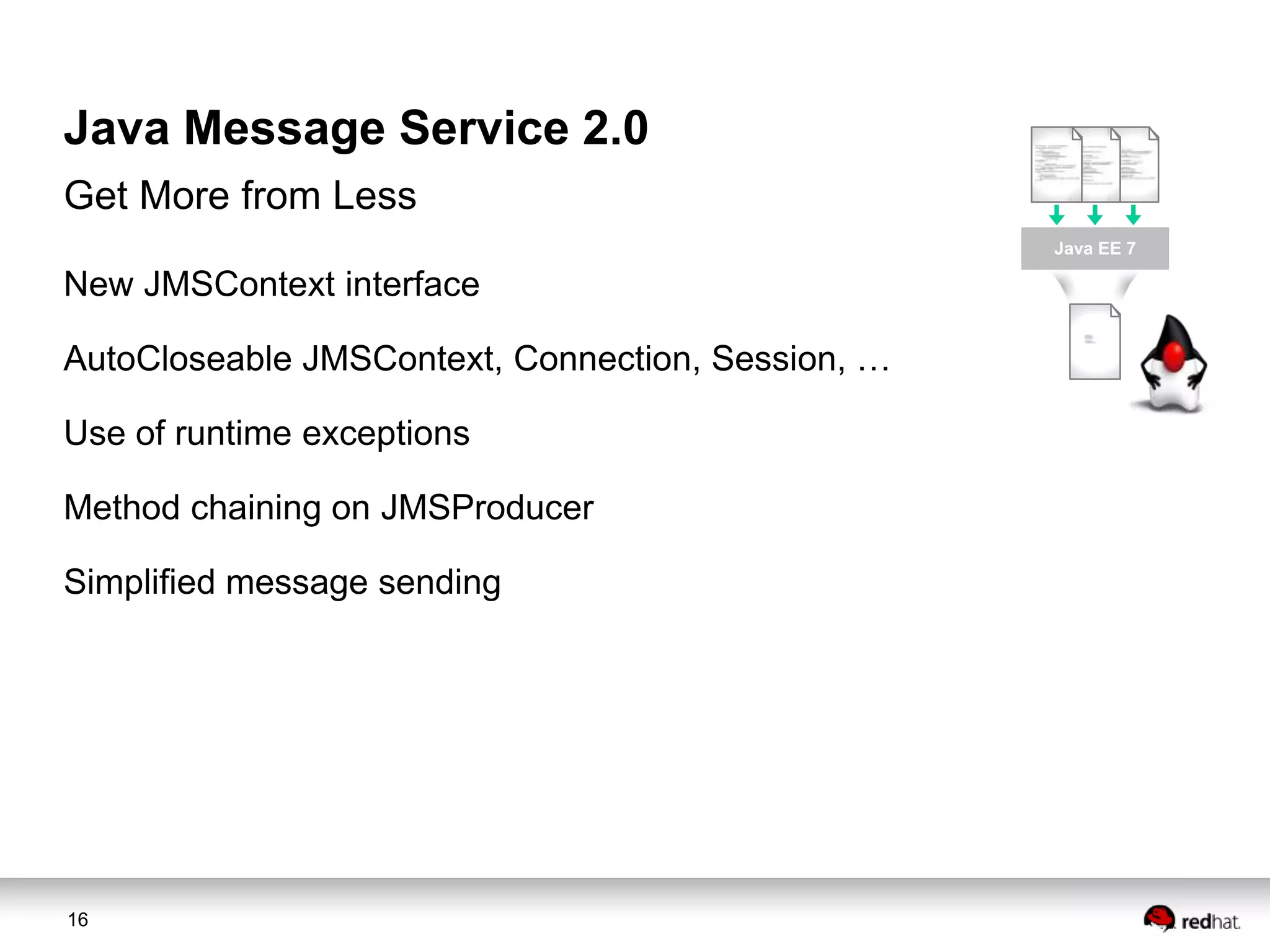 Java Message Service 2.0

Get More from Less

New JMSContext interface

AutoCloseable JMSContext, Connection, Session, …

Use of runtime exceptions

Method chaining on JMSProducer

Simplified message sending

Java EE 7

16

redhat.